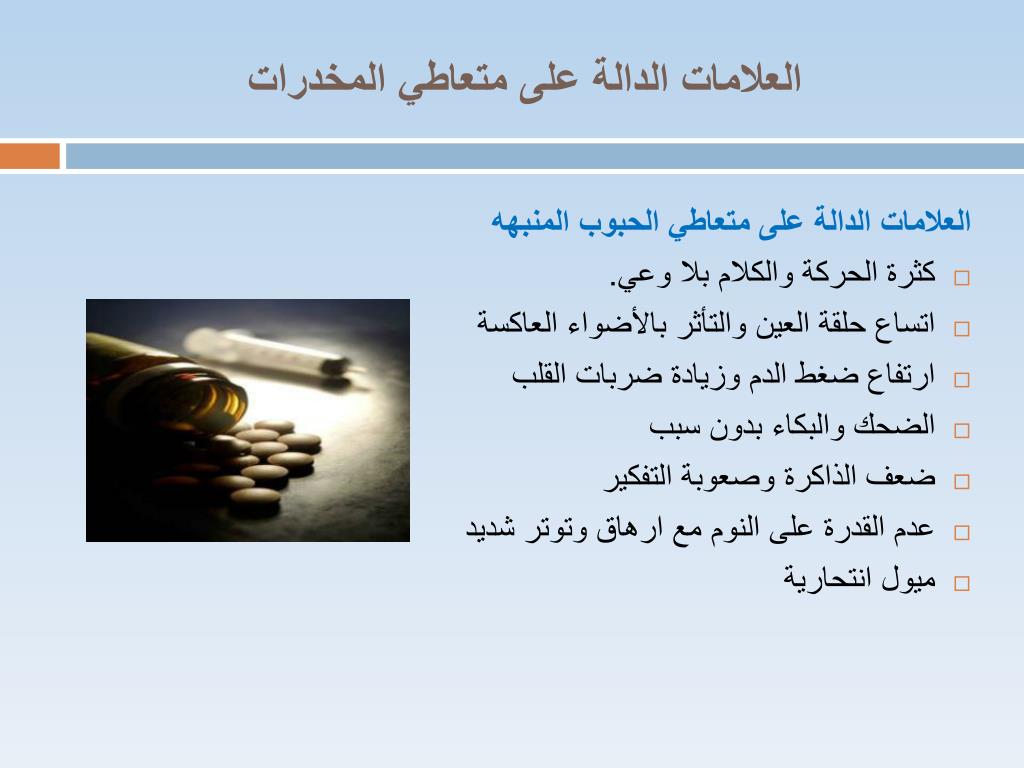 العلامات الدالة على متعاطي المخدرات

العلامات الدالة على متعاطي الحبوب المنبهه

□ كثرة الحركة والكلام بلا وعي.
□ اتساع حلقة العين والتأثر بالأضواء العاكسة
□ ارتفاع ضغط الدم وزيادة ضربات القلب
□ الضحك والبكاء بدون سبب
□ ضعف الذاكرة وصعوبة التفكير
□ عدم القدرة على النوم مع ارهاق وتوتر شديد
□ ميول انتحارية